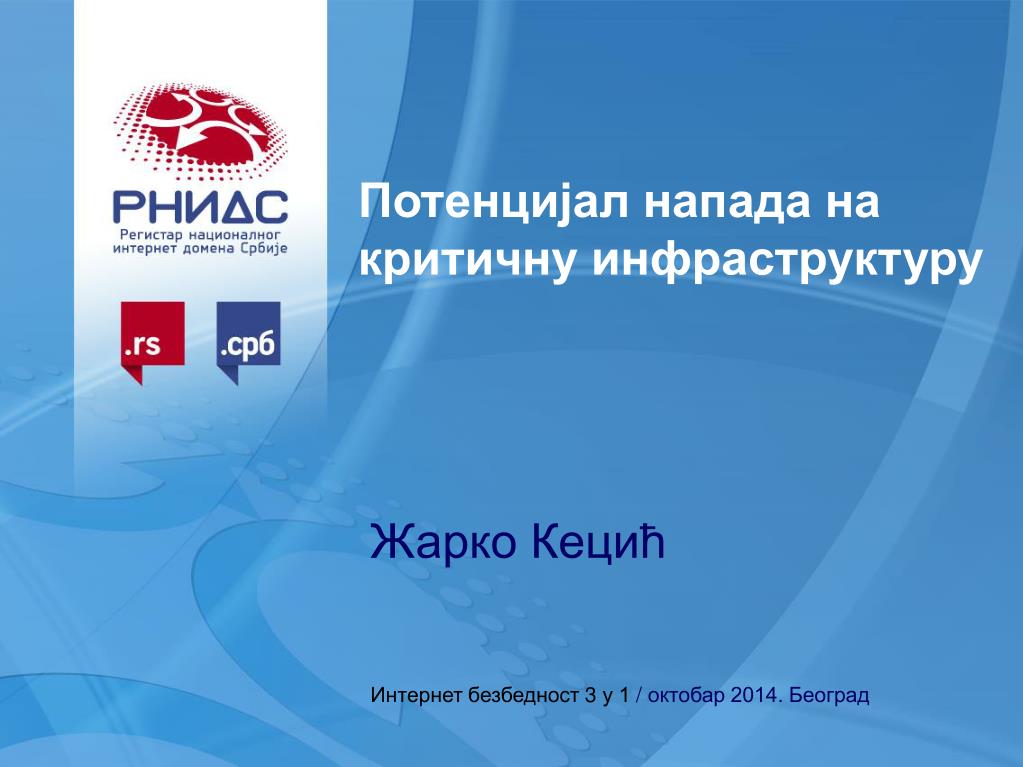 РНИДС
Регистар националног интернет домена Србије

.rs

.срб

Потенцијал напада на критичну инфраструктуру

Жарко Кецић

Интернет безбедност 3 у 1 / октобар 2014. Београд